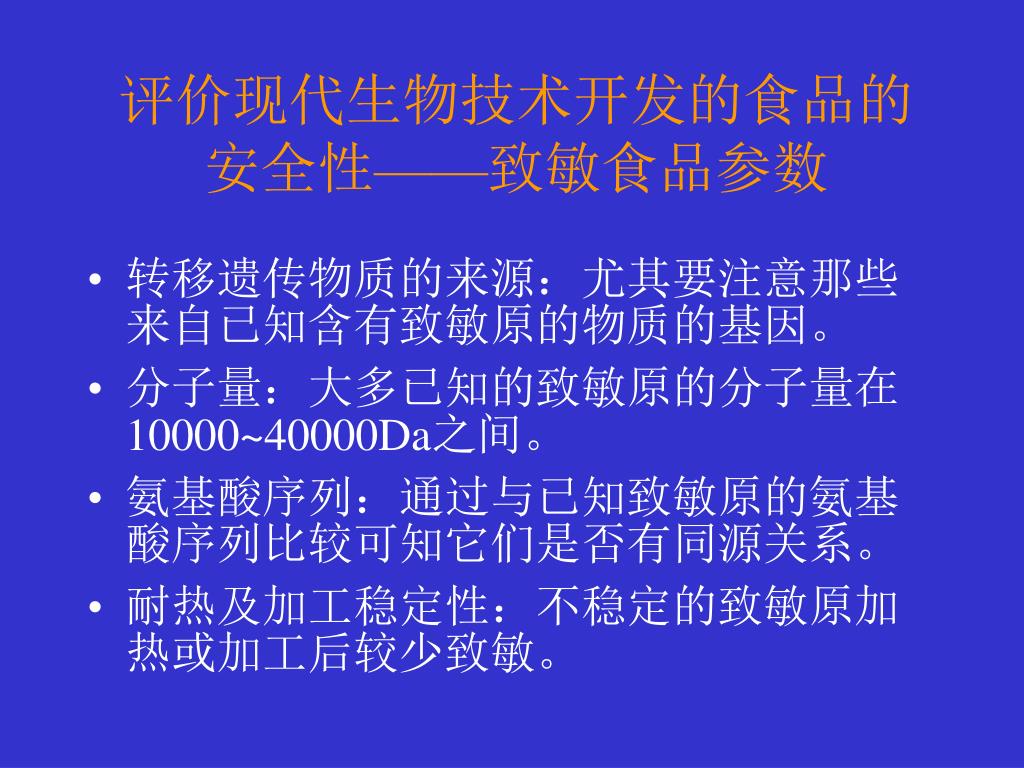 评价现代生物技术开发的食品的安全性——致敏食品参数

• 转移遗传物质的来源：尤其要注意那些来自已知含有致敏原的物质的基因。
• 分子量：大多已知的致敏原的分子量在10000~40000Da之间。
• 氨基酸序列：通过与已知致敏原的氨基酸序列比较可知它们是否有同源关系。
• 耐热及加工稳定性：不稳定的致敏原加热或加工后较少致敏。